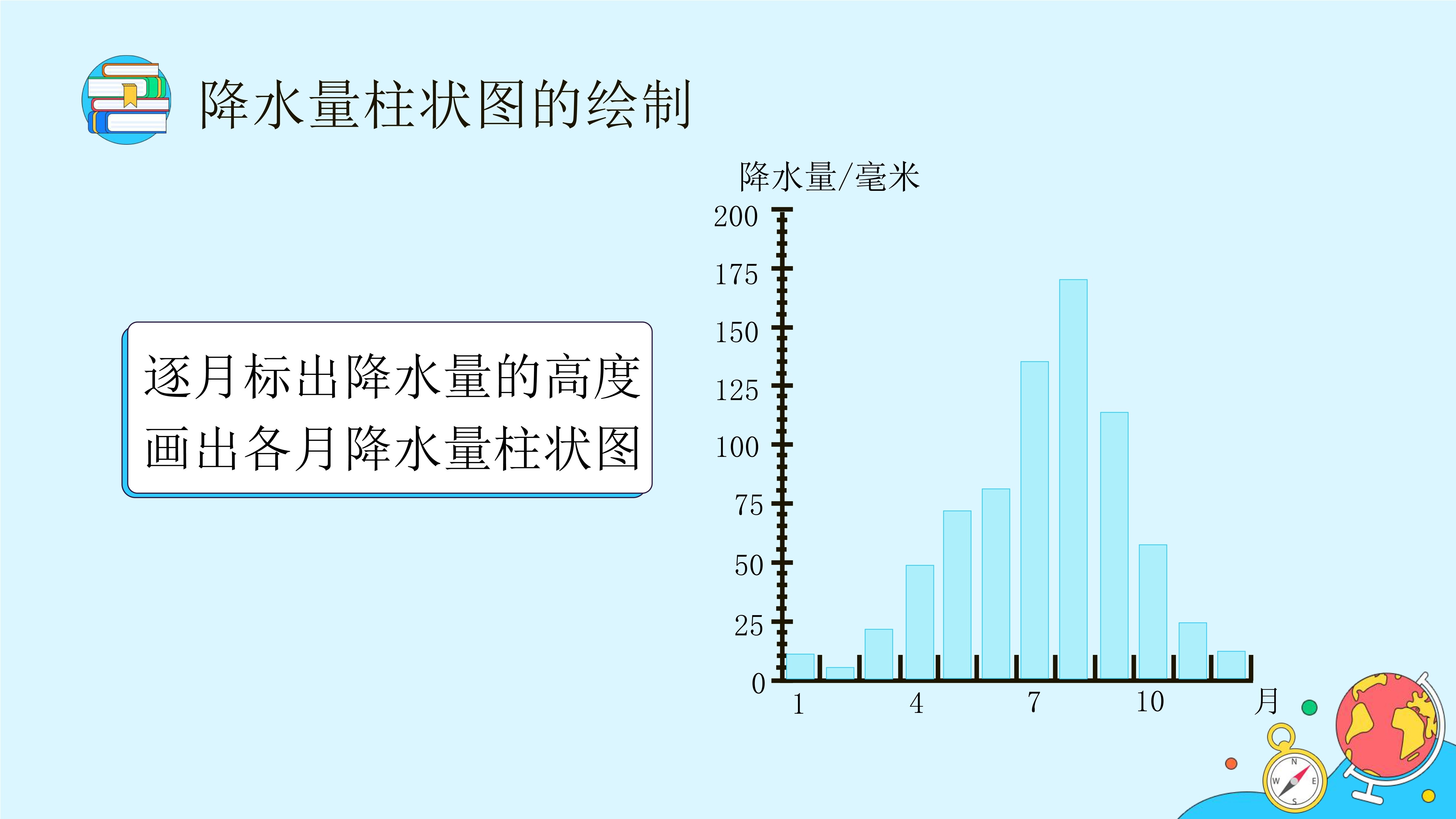 降水量柱状图的绘制

逐月标出降水量的高度
画出各月降水量柱状图

降水量/毫米
200
175
150
125
100
75
50
25
0
1
4
7
10
月

N
W
E
S